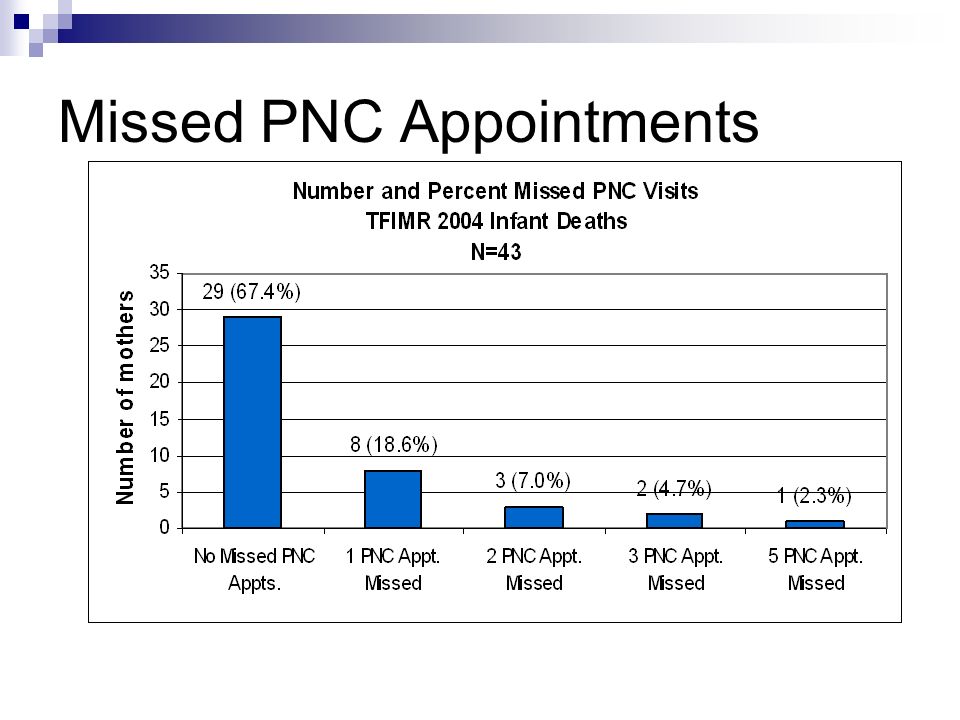 Missed PNC Appointments

Number and Percent Missed PNC Visits
TFIMR 2004 Infant Deaths
N=43

Number of mothers

35
30
25
20
15
10
5
0

29 (67.4%)
8 (18.6%)
3 (7.0%)
2 (4.7%)
1 (2.3%)

No Missed PNC Appts.
1 PNC Appt. Missed
2 PNC Appt. Missed
3 PNC Appt. Missed
5 PNC Appt. Missed